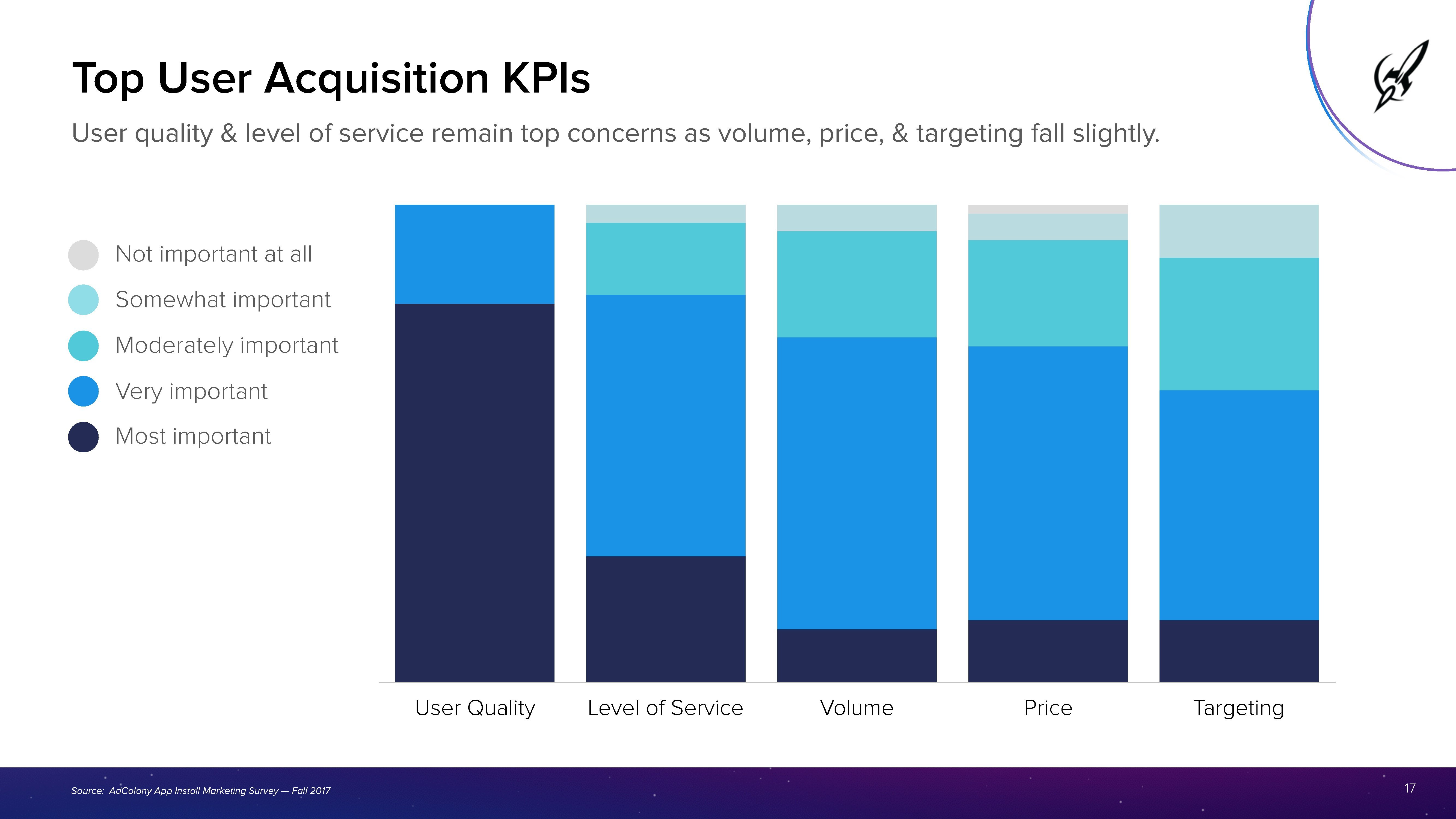 Top User Acquisition KPIs

User quality & level of service remain top concerns as volume, price, & targeting fall slightly.

Not important at all
Somewhat important
Moderately important
Very important
Most important

User Quality
Level of Service
Volume
Price
Targeting

Source: AdColony App Install Marketing Survey — Fall 2017

17